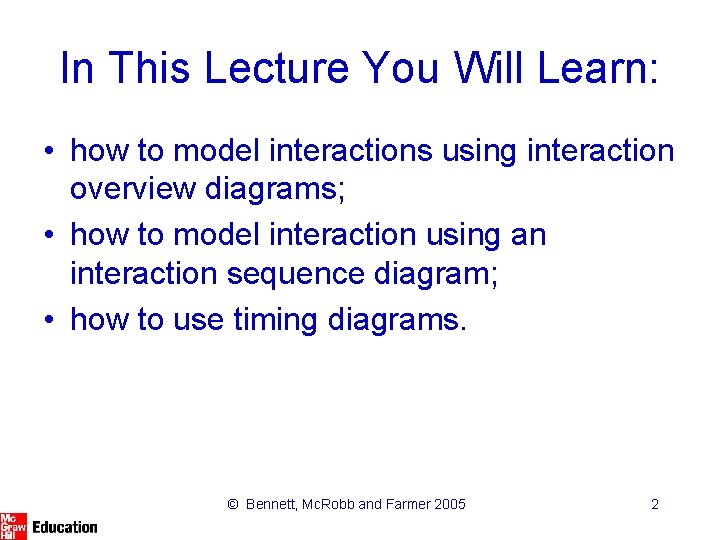 In This Lecture You Will Learn:

• how to model interactions using interaction overview diagrams;
• how to model interaction using an interaction sequence diagram;
• how to use timing diagrams.

© Bennett, McRobb and Farmer 2005

2

Mc Graw Hill Education